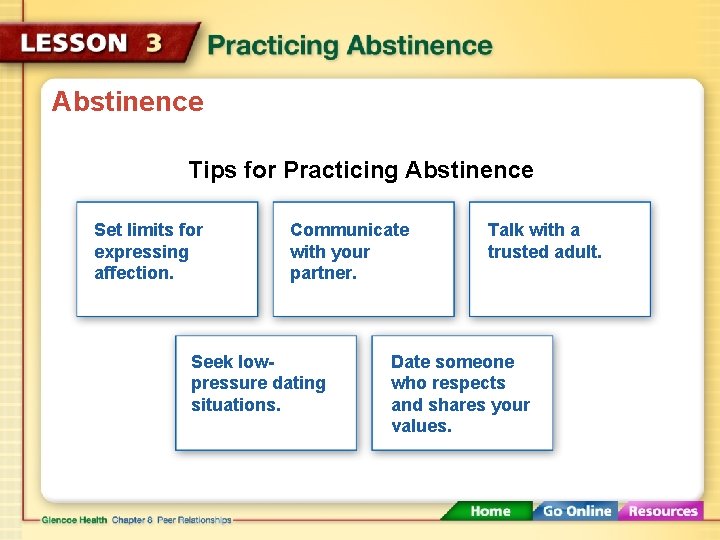 LESSON 3 Practicing Abstinence

Abstinence

Tips for Practicing Abstinence

Set limits for expressing affection.

Communicate with your partner.

Talk with a trusted adult.

Seek low-pressure dating situations.

Date someone who respects and shares your values.

Glencoe Health Chapter 6 Peer Relationships

Home

Go Online

Resources